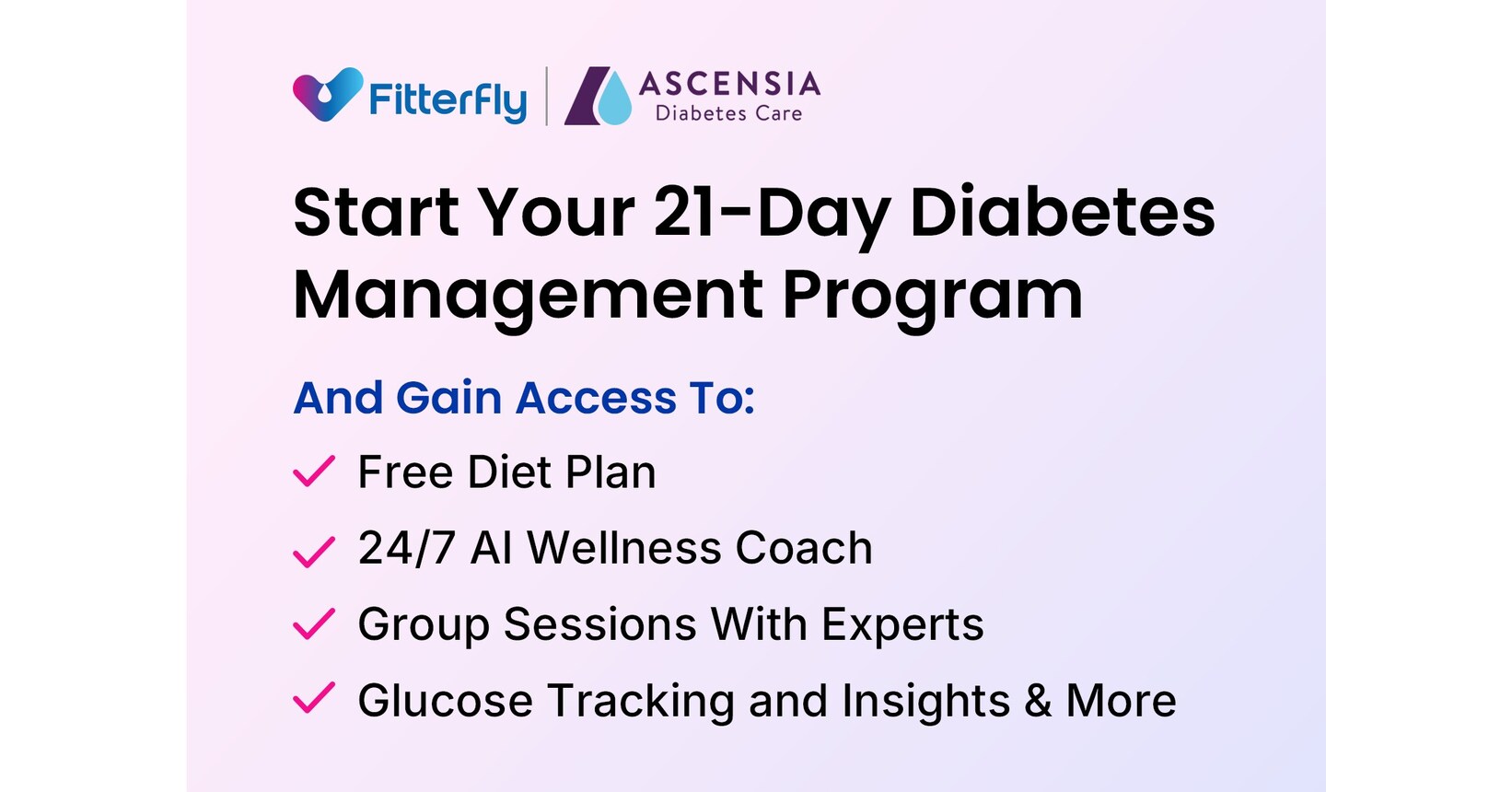 Fitterfly | ASCENSIA Diabetes Care

Start Your 21-Day Diabetes Management Program

And Gain Access To:

Free Diet Plan

24/7 AI Wellness Coach

Group Sessions With Experts

Glucose Tracking and Insights & More